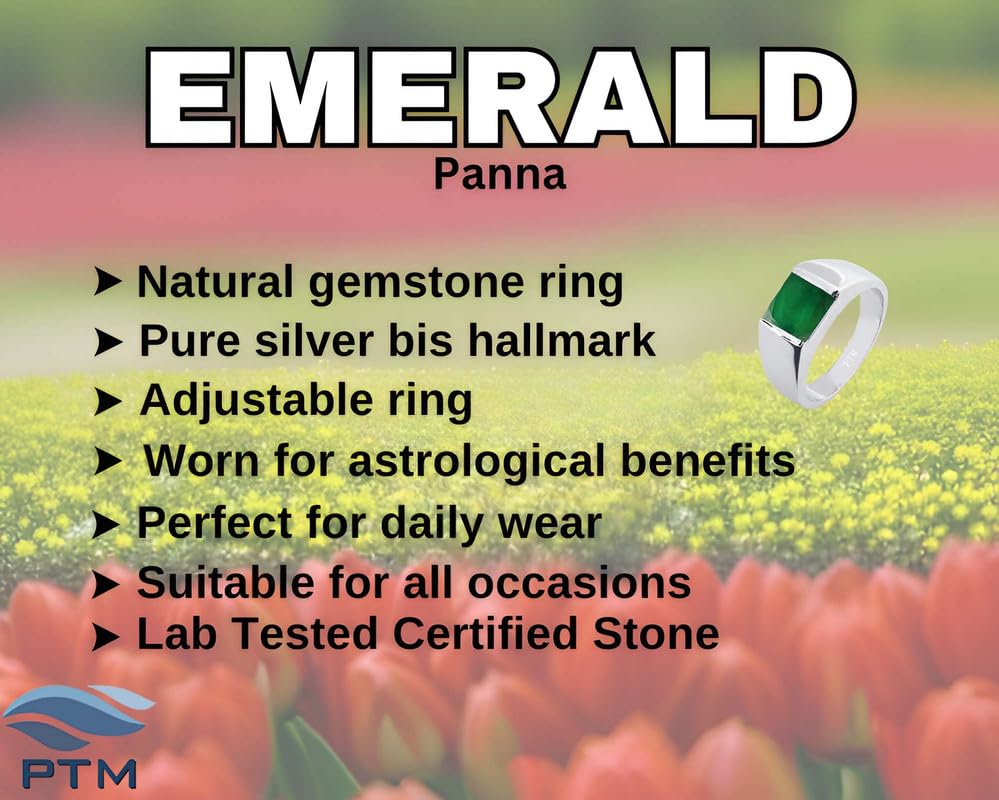 EMERALD
Panna

➤ Natural gemstone ring
➤ Pure silver bis hallmark
➤ Adjustable ring
➤ Worn for astrological benefits
➤ Perfect for daily wear
➤ Suitable for all occasions
➤ Lab Tested Certified Stone

PTM